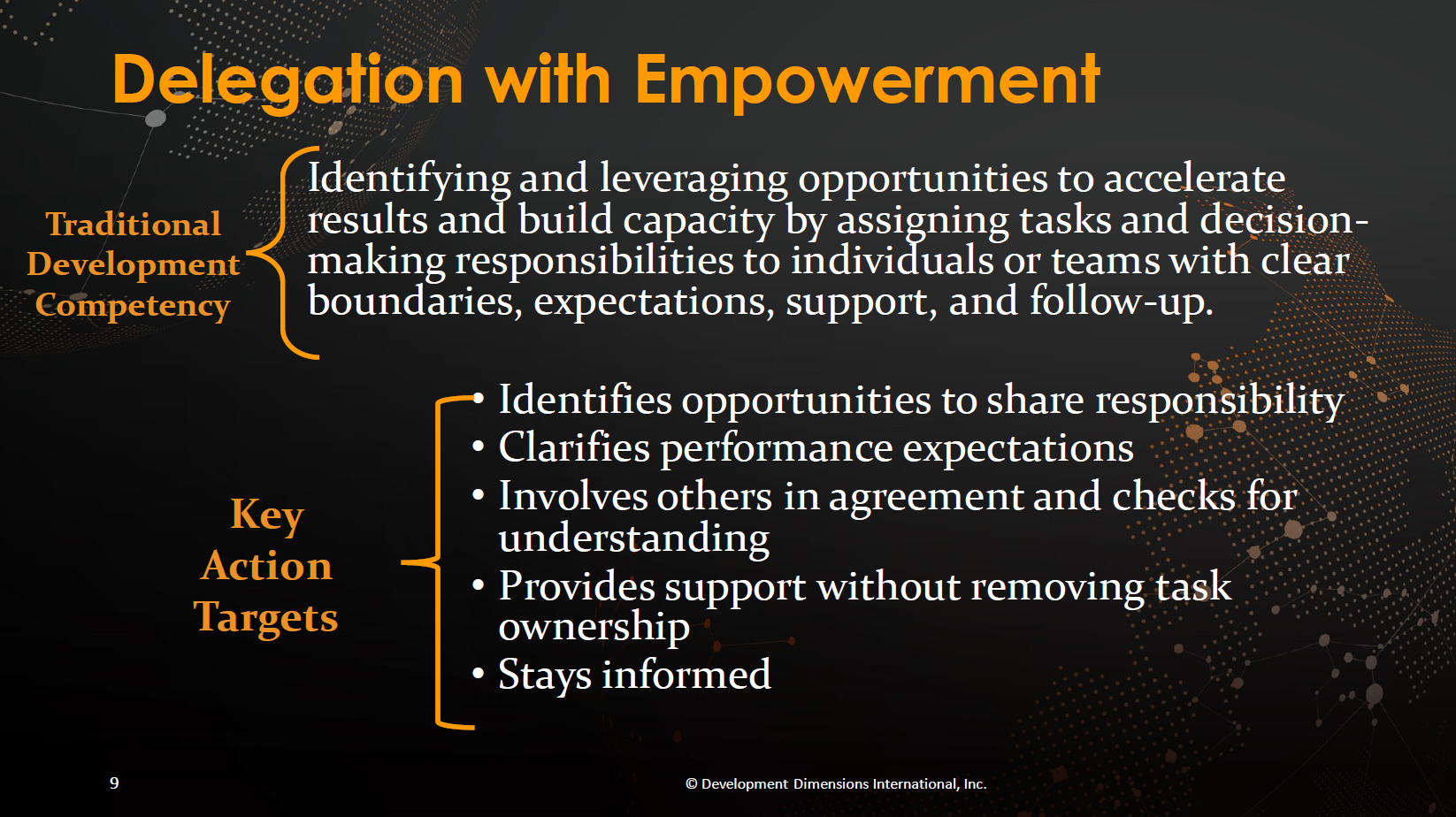 Delegation with Empowerment

Traditional Development Competency

Identifying and leveraging opportunities to accelerate results and build capacity by assigning tasks and decision-making responsibilities to individuals or teams with clear boundaries, expectations, support, and follow-up.

Key Action Targets

• Identifies opportunities to share responsibility
• Clarifies performance expectations
• Involves others in agreement and checks for understanding
• Provides support without removing task ownership
• Stays informed

9

© Development Dimensions International, Inc.